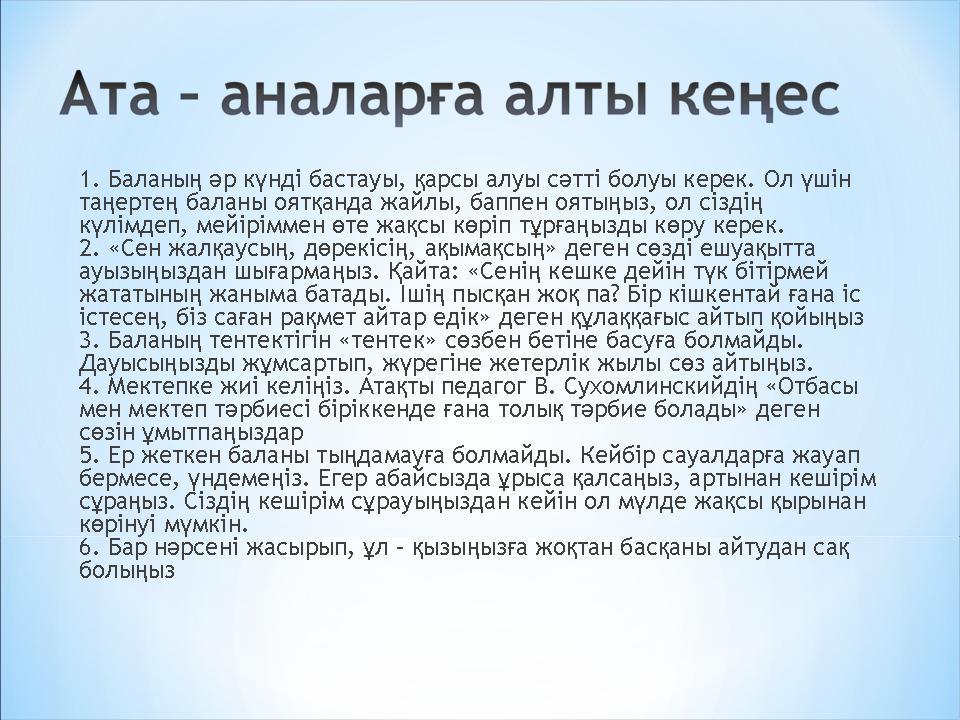 Ата – аналарға алты кеңес

1. Баланың әр күнді бастауы, қарсы алуы сәтті болуы керек. Ол үшін таңертең баланы оятқанда жайлы, баппен оятыңыз, ол сіздің күлімдеп, мейіріммен өте жақсы көріп тұрғаңызды көру керек.
2. «Сен жалқаусың, дөрекісің, ақымақсың» деген сөзді ешуақытта ауызыңыздан шығармаңыз. Қайта: «Сенің кешке дейін түк бітірмей жататының жаныма батады. Ішің пысқан жоқ па? Бір кішкентай ғана іс істесең, біз саған рақмет айтар едік» деген құлаққағыс айтып қойыңыз
3. Баланың тентектігін «тентек» сөзбен бетіне басуға болмайды. Дауысыңызды жұмсартып, жүрегіне жетерлік жылы сөз айтыңыз.
4. Мектепке жиі келіңіз. Атақты педагог В. Сухомлинскийдің «Отбасы мен мектеп тәрбиесі біріккенде ғана толық тәрбие болады» деген сөзін ұмытпаңыздар
5. Ер жеткен баланы тыңдамауға болмайды. Кейбір сауалдарға жауап бермесе, үндемеңіз. Егер абайсызда ұрыса қалсаңыз, артынан кешірім сұраңыз. Сіздің кешірім сұрауыңыздан кейін ол мүлде жақсы қырынан көрінуі мүмкін.
6. Бар нәрсені жасырып, ұл – қызыңызға жоқтан басқаны айтудан сақ болыңыз